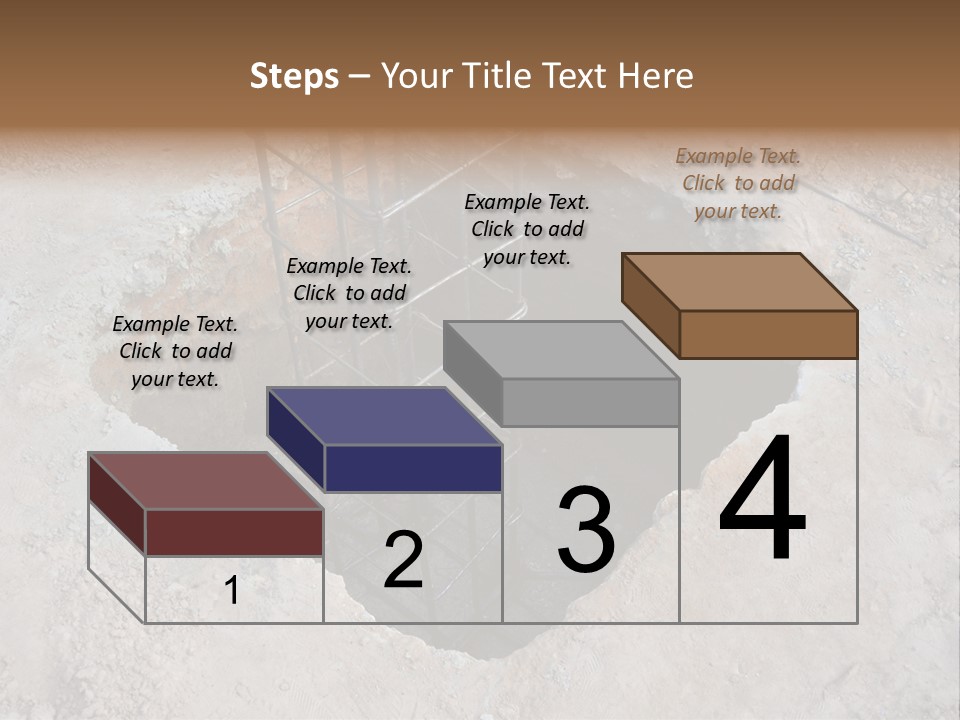 Steps – Your Title Text Here

Example Text. Click to add your text.

Example Text. Click to add your text.

Example Text. Click to add your text.

Example Text. Click to add your text.

1

2

3

4